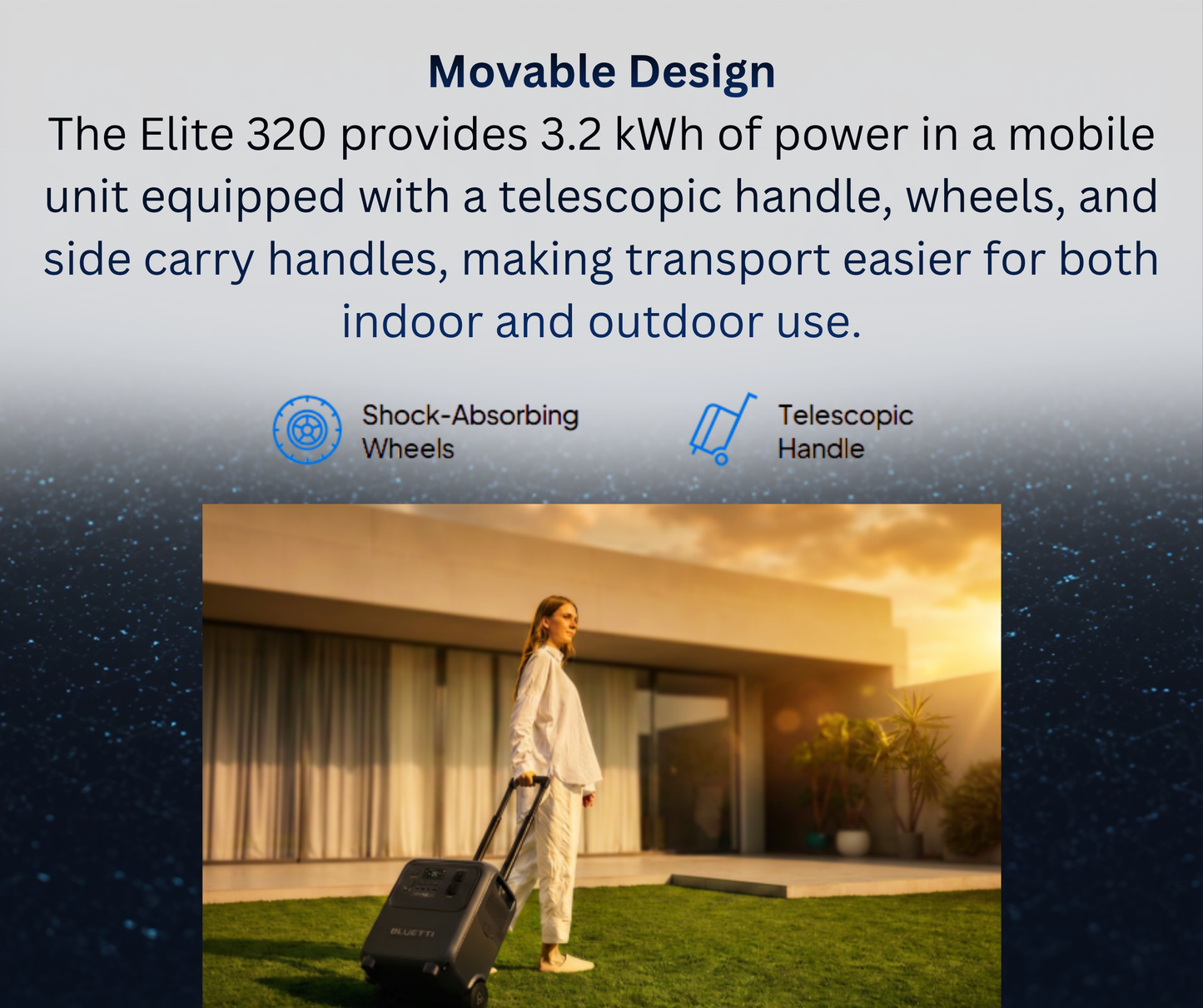 Movable Design

The Elite 320 provides 3.2 kWh of power in a mobile unit equipped with a telescopic handle, wheels, and side carry handles, making transport easier for both indoor and outdoor use.

Shock-Absorbing Wheels

Telescopic Handle

BLUETTI